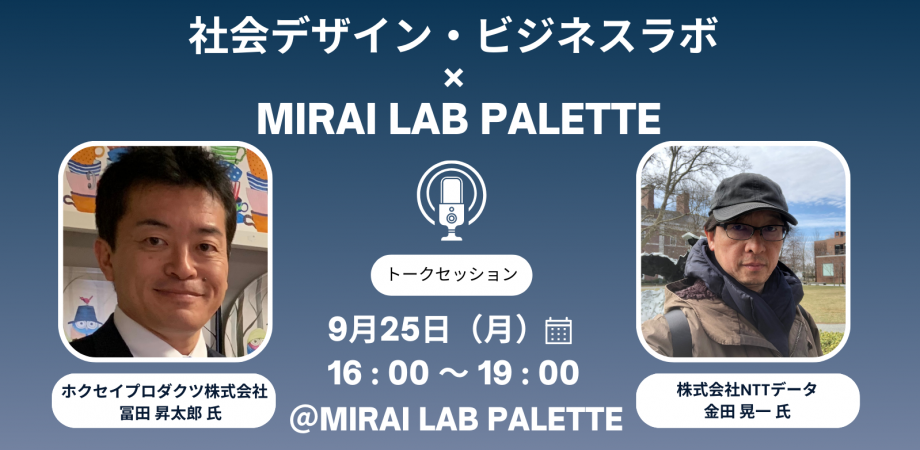 社会デザイン・ビジネスラボ
×
MIRAI LAB PALETTE

トークセッション

9月25日（月）
16：00 ～ 19：00
@MIRAI LAB PALETTE

ホクセイプロダクツ株式会社
冨田 昇太郎 氏

株式会社NTTデータ
金田 晃一 氏